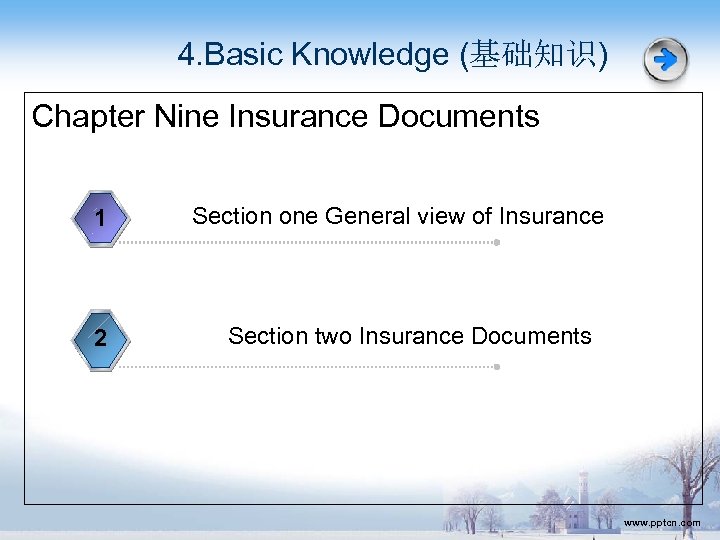 4.Basic Knowledge (基础知识)

Chapter Nine Insurance Documents

1

Section one General view of Insurance

2

Section two Insurance Documents

www.pptcn.com